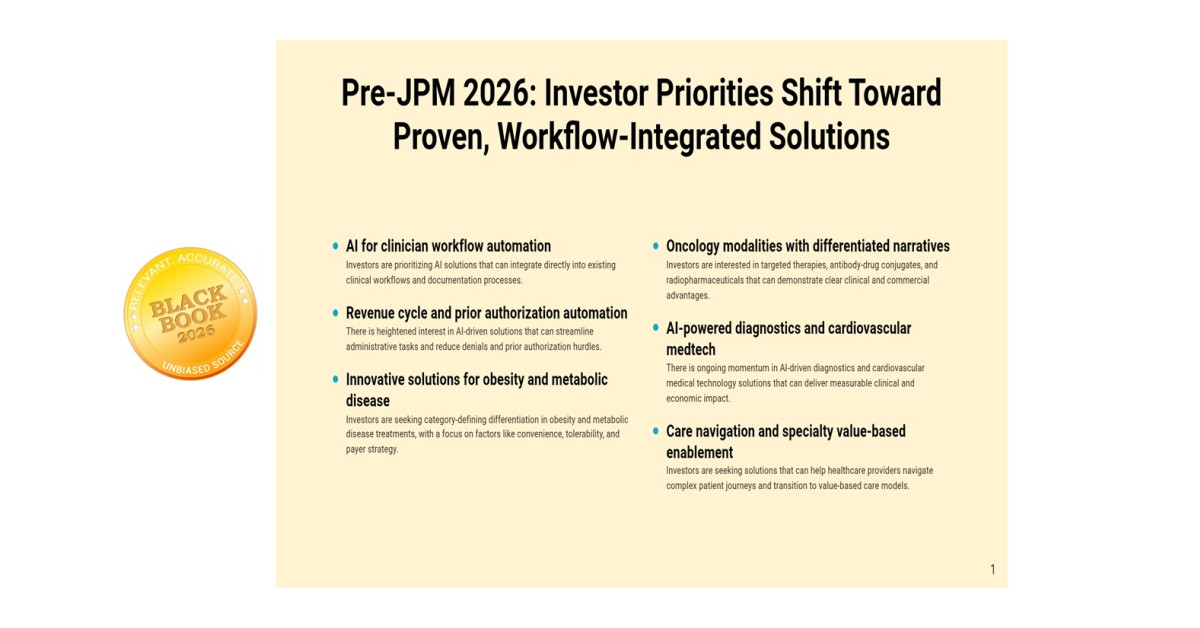 RELEVANT. ACCURATE.
BLACK BOOK
2026
UNBIASED SOURCE

Pre-JPM 2026: Investor Priorities Shift Toward Proven, Workflow-Integrated Solutions

• AI for clinician workflow automation
Investors are prioritizing AI solutions that can integrate directly into existing clinical workflows and documentation processes.

• Revenue cycle and prior authorization automation
There is heightened interest in AI-driven solutions that can streamline administrative tasks and reduce denials and prior authorization hurdles.

• Innovative solutions for obesity and metabolic disease
Investors are seeking category-defining differentiation in obesity and metabolic disease treatments, with a focus on factors like convenience, tolerability, and payer strategy.

• Oncology modalities with differentiated narratives
Investors are interested in targeted therapies, antibody-drug conjugates, and radiopharmaceuticals that can demonstrate clear clinical and commercial advantages.

• AI-powered diagnostics and cardiovascular medtech
There is ongoing momentum in AI-driven diagnostics and cardiovascular medical technology solutions that can deliver measurable clinical and economic impact.

• Care navigation and specialty value-based enablement
Investors are seeking solutions that can help healthcare providers navigate complex patient journeys and transition to value-based care models.

1